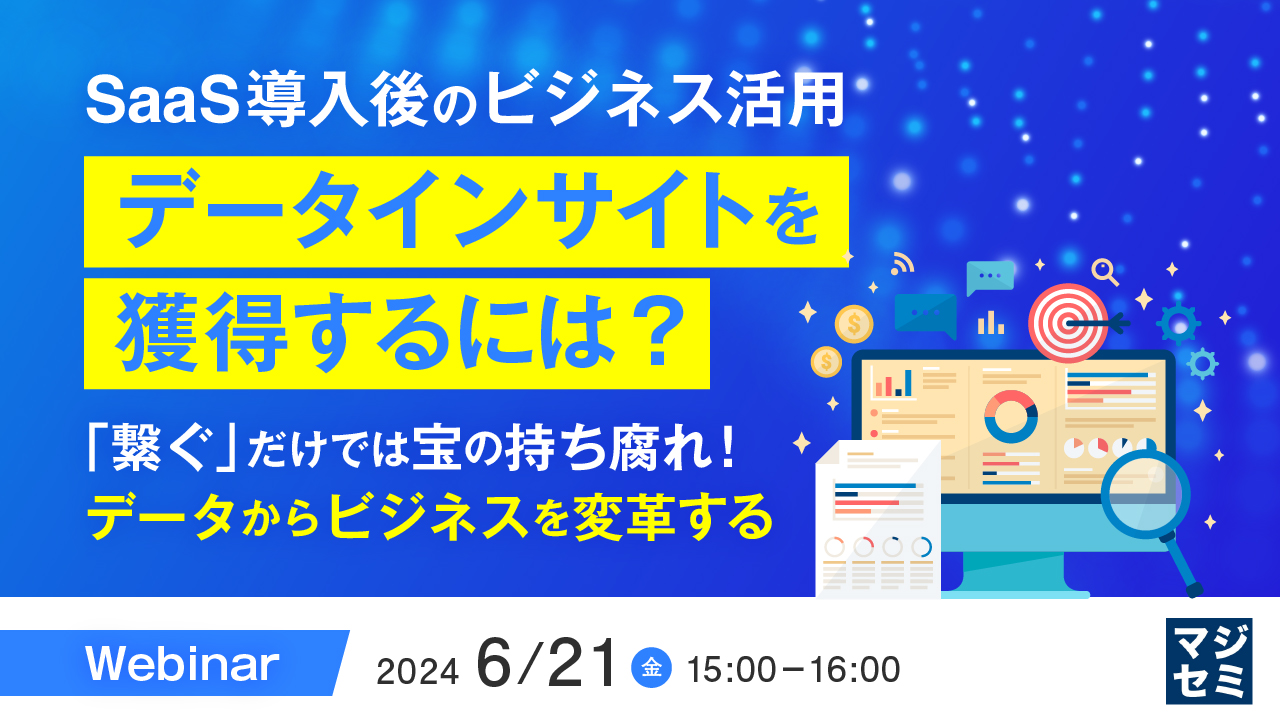 SaaS導入後のビジネス活用

データインサイトを獲得するには？

「繋ぐ」だけでは宝の持ち腐れ！
データからビジネスを変革する

Webinar

2024 6/21 金 15:00－16:00

マジセミ